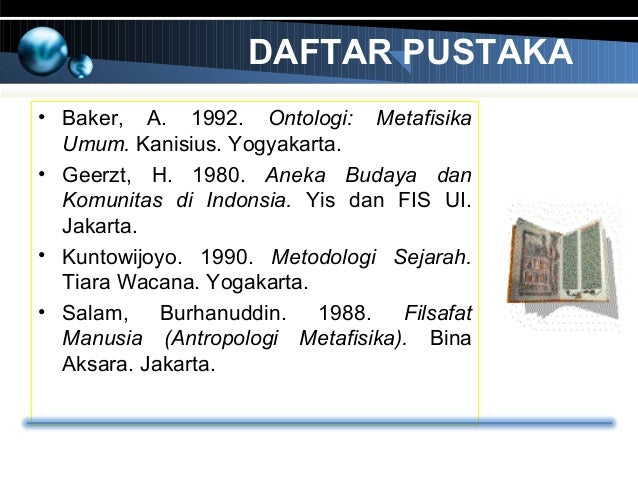 DAFTAR PUSTAKA

• Baker, A. 1992. Ontologi: Metafisika Umum. Kanisius. Yogyakarta.

• Geerzt, H. 1980. Aneka Budaya dan Komunitas di Indonsia. Yis dan FIS UI. Jakarta.

• Kuntowijoyo. 1990. Metodologi Sejarah. Tiara Wacana. Yogakarta.

• Salam, Burhanuddin. 1988. Filsafat Manusia (Antropologi Metafisika). Bina Aksara. Jakarta.